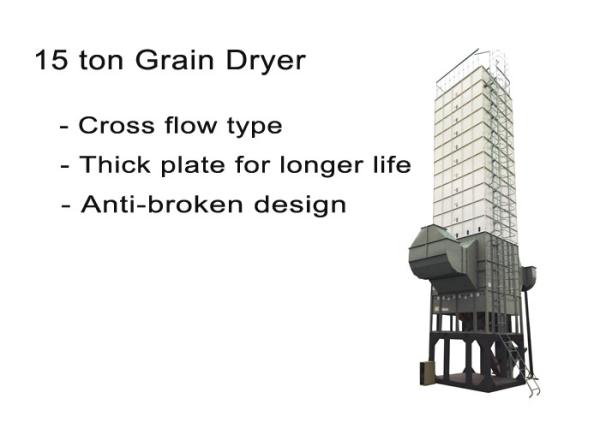 15 ton Grain Dryer

- Cross flow type
- Thick plate for longer life
- Anti-broken design